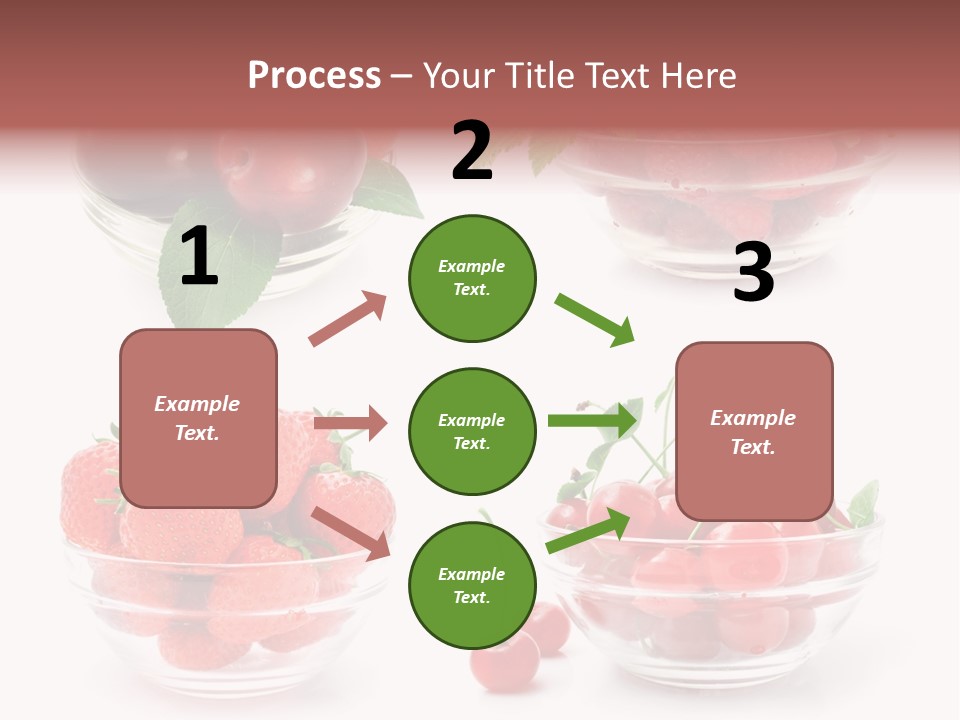 Process – Your Title Text Here

1

Example Text.

2

Example Text.

Example Text.

Example Text.

3

Example Text.